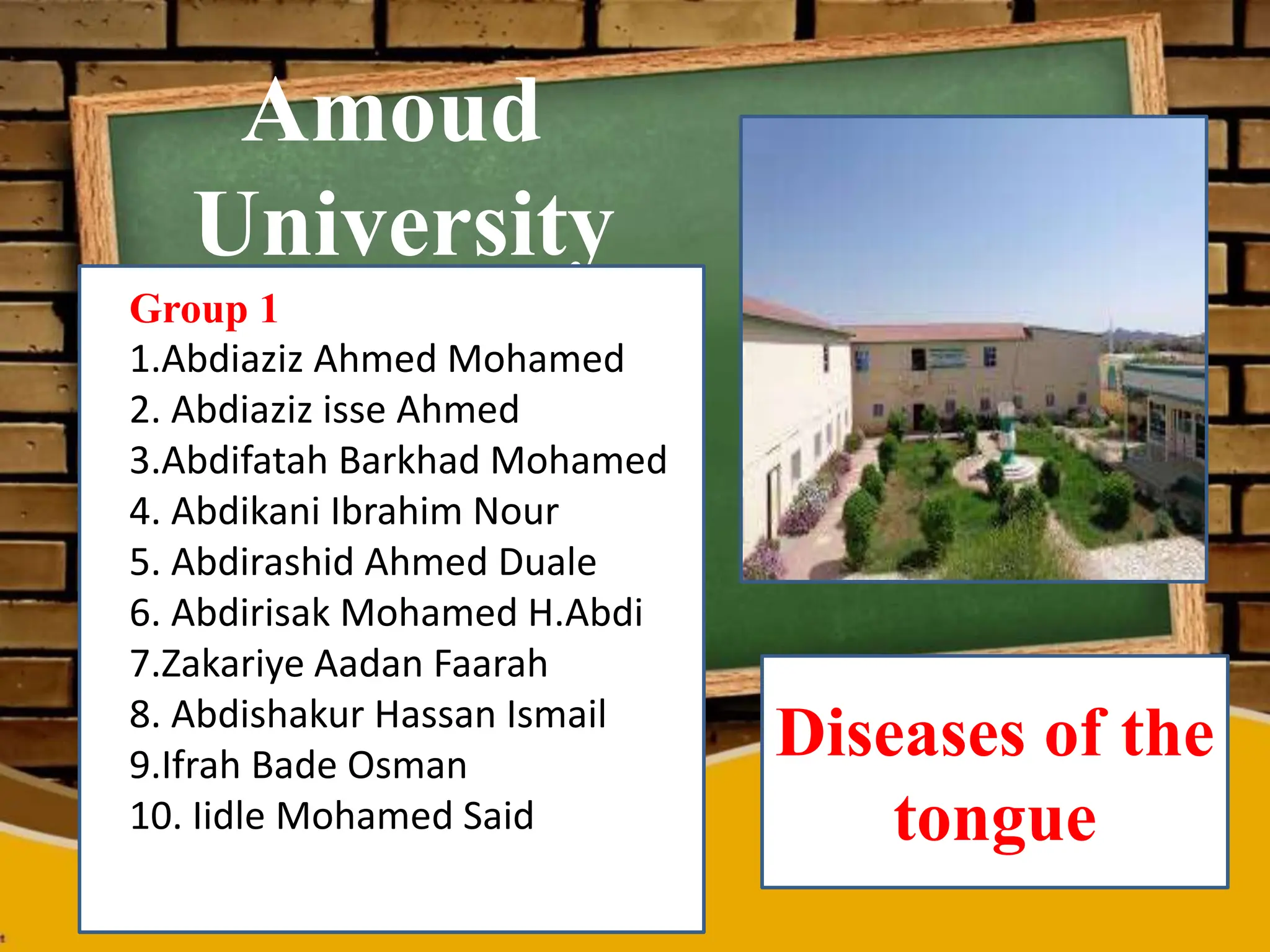 Amoud University

Group 1
1.Abdiaziz Ahmed Mohamed
2. Abdiaziz isse Ahmed
3.Abdifatah Barkhad Mohamed
4. Abdikani Ibrahim Nour
5. Abdirashid Ahmed Duale
6. Abdirisak Mohamed H.Abdi
7.Zakariye Aadan Faarah
8. Abdishakur Hassan Ismail
9.Ifrah Bade Osman
10. Iidle Mohamed Said

Diseases of the tongue